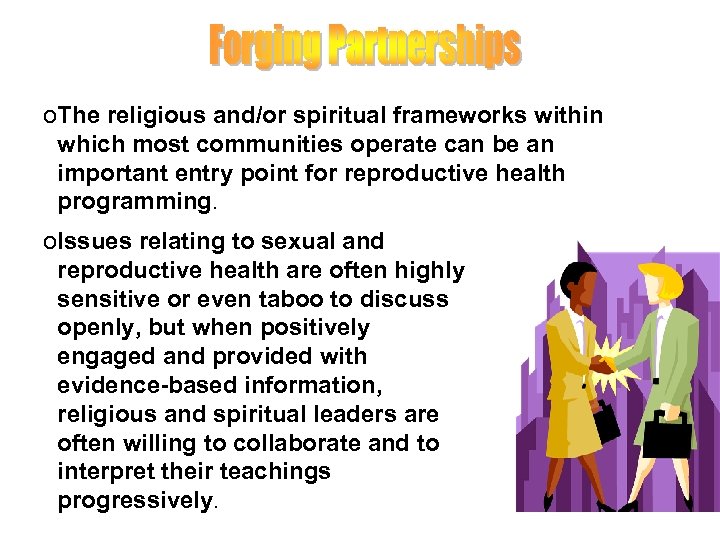 Forging Partnerships

oThe religious and/or spiritual frameworks within which most communities operate can be an important entry point for reproductive health programming.

oIssues relating to sexual and reproductive health are often highly sensitive or even taboo to discuss openly, but when positively engaged and provided with evidence-based information, religious and spiritual leaders are often willing to collaborate and to interpret their teachings progressively.